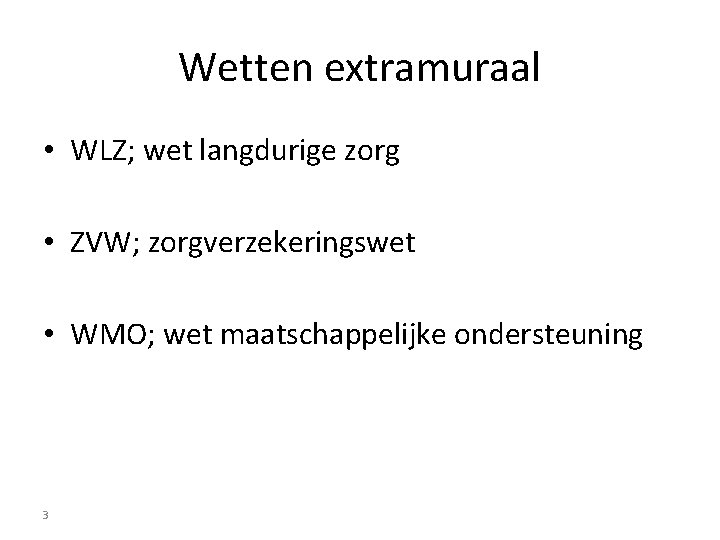 Wetten extramuraal

• WLZ; wet langdurige zorg

• ZVW; zorgverzekeringswet

• WMO; wet maatschappelijke ondersteuning

3